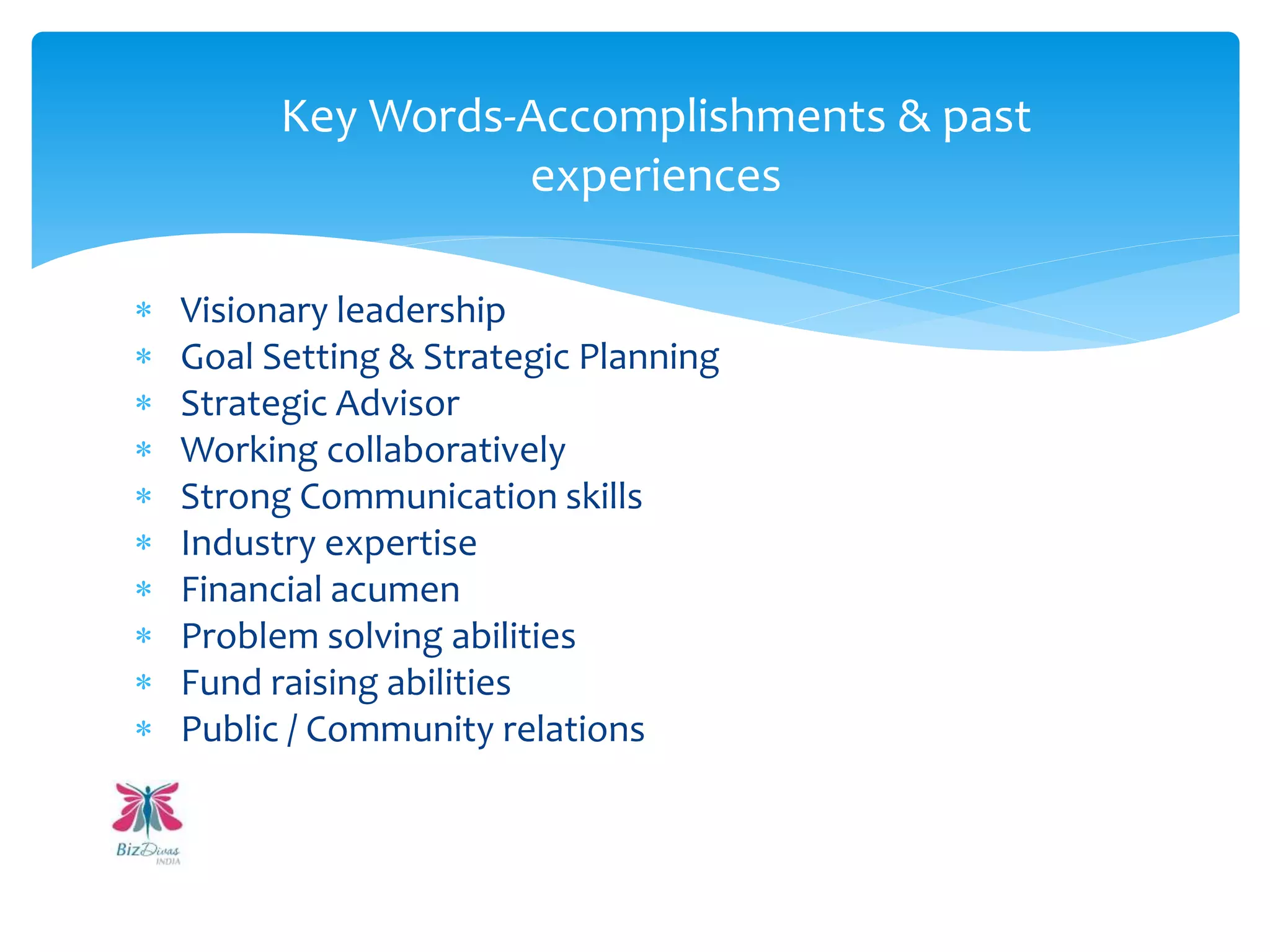 Key Words-Accomplishments & past experiences

* Visionary leadership
* Goal Setting & Strategic Planning
* Strategic Advisor
* Working collaboratively
* Strong Communication skills
* Industry expertise
* Financial acumen
* Problem solving abilities
* Fund raising abilities
* Public / Community relations

BizDivas INDIA